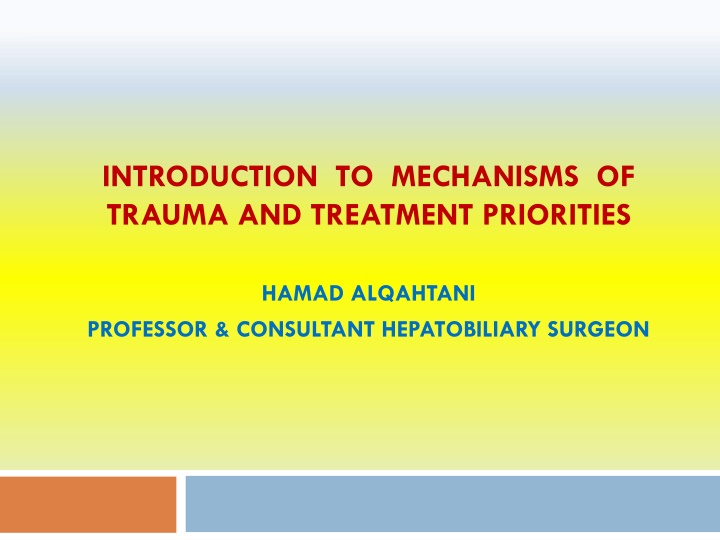 INTRODUCTION TO MECHANISMS OF TRAUMA AND TREATMENT PRIORITIES

HAMAD ALQAHTANI
PROFESSOR & CONSULTANT HEPATOBILIARY SURGEON